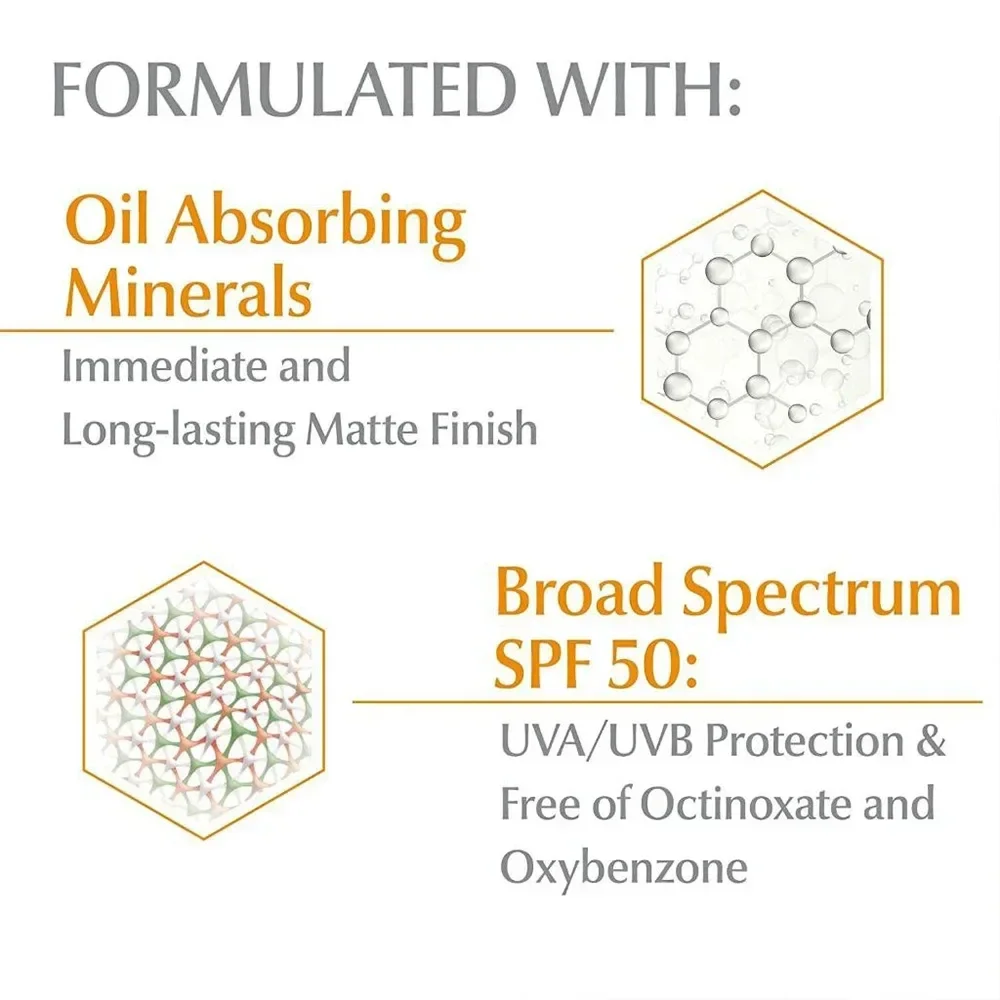 FORMULATED WITH:

Oil Absorbing Minerals

Immediate and Long-lasting Matte Finish

Broad Spectrum SPF 50:

UVA/UVB Protection & Free of Octinoxate and Oxybenzone